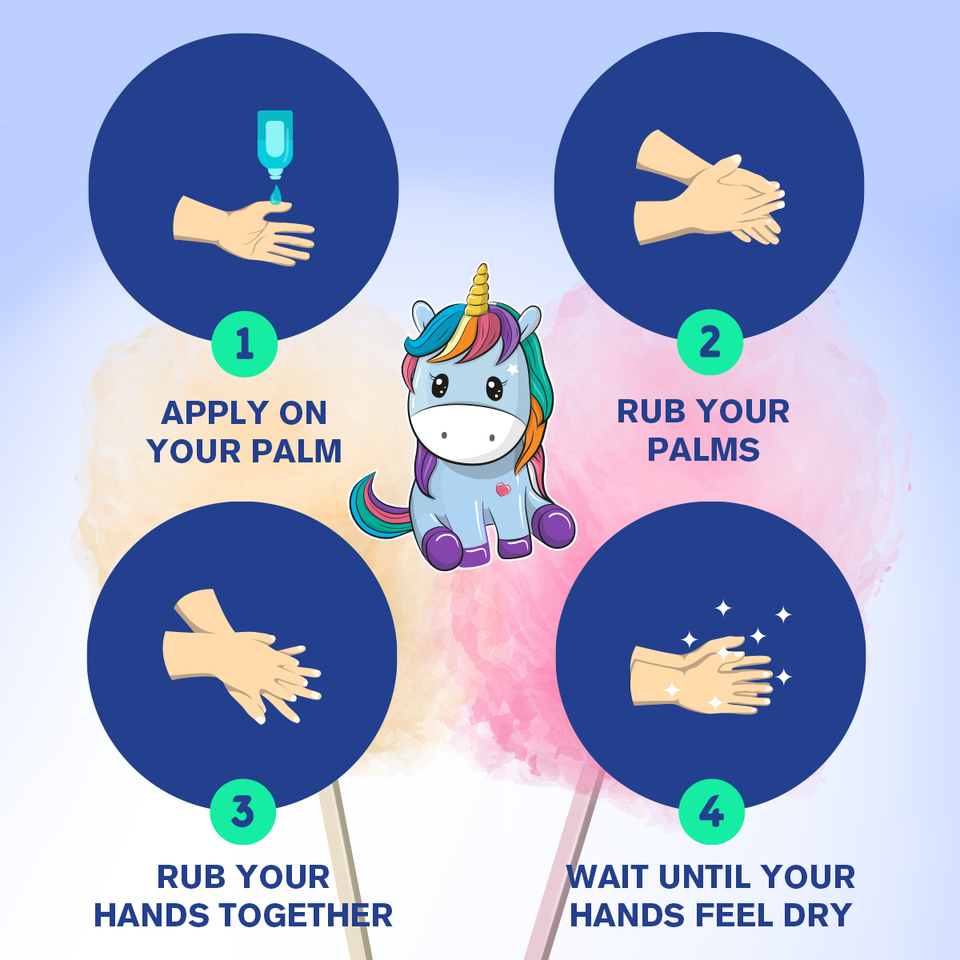 1

APPLY ON YOUR PALM

2

RUB YOUR PALMS

3

RUB YOUR HANDS TOGETHER

4

WAIT UNTIL YOUR HANDS FEEL DRY